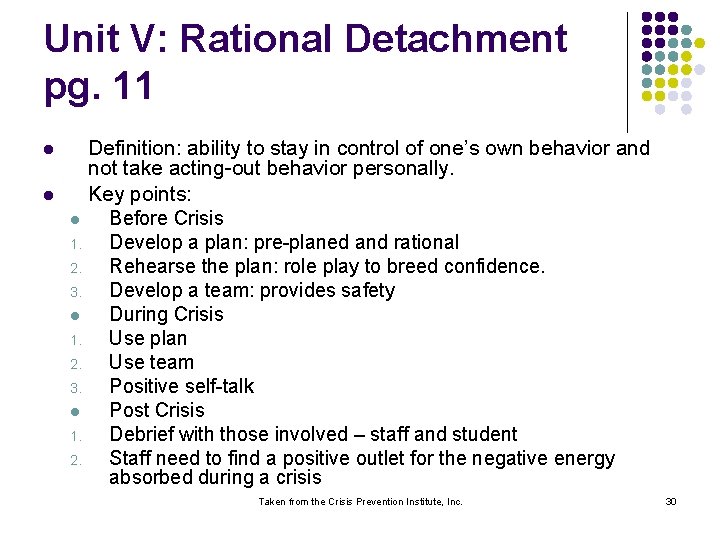 Unit V: Rational Detachment pg. 11

- Definition: ability to stay in control of one's own behavior and not take acting-out behavior personally.
- Key points:
  - Before Crisis
  1. Develop a plan: pre-planed and rational
  2. Rehearse the plan: role play to breed confidence.
  3. Develop a team: provides safety
  - During Crisis
  1. Use plan
  2. Use team
  3. Positive self-talk
  - Post Crisis
  1. Debrief with those involved – staff and student
  2. Staff need to find a positive outlet for the negative energy absorbed during a crisis

Taken from the Crisis Prevention Institute, Inc.

30